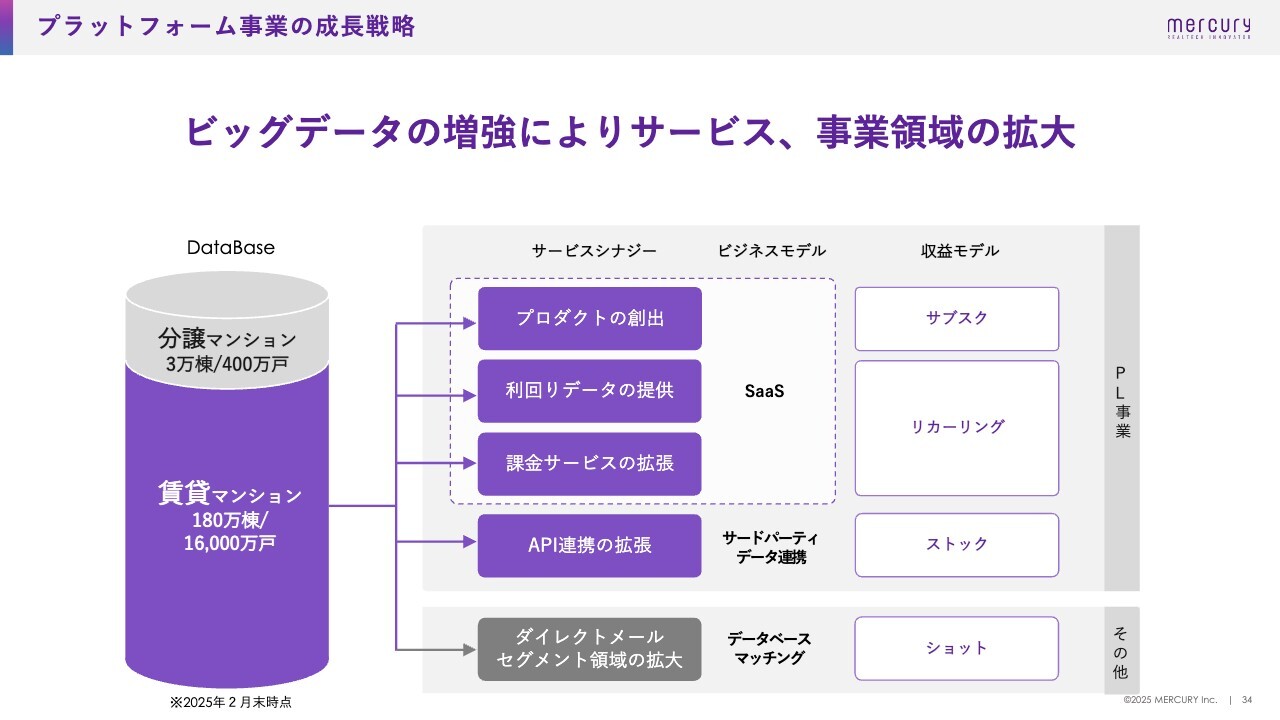 プラットフォーム事業の成長戦略

mercury
REALTECH INNOVATOR

ビッグデータの増強によりサービス、事業領域の拡大

DataBase

分譲マンション
3万棟/400万戸

賃貸マンション
180万棟/
16,000万戸

※2025年２月末時点

サービスシナジー

ビジネスモデル

収益モデル

プロダクトの創出

利回りデータの提供

課金サービスの拡張

SaaS

サブスク

リカーリング

API連携の拡張

サードパーティ
データ連携

ストック

PL事業

ダイレクトメール
セグメント領域の拡大

データベース
マッチング

ショット

その他

©2025 MERCURY Inc. | 34